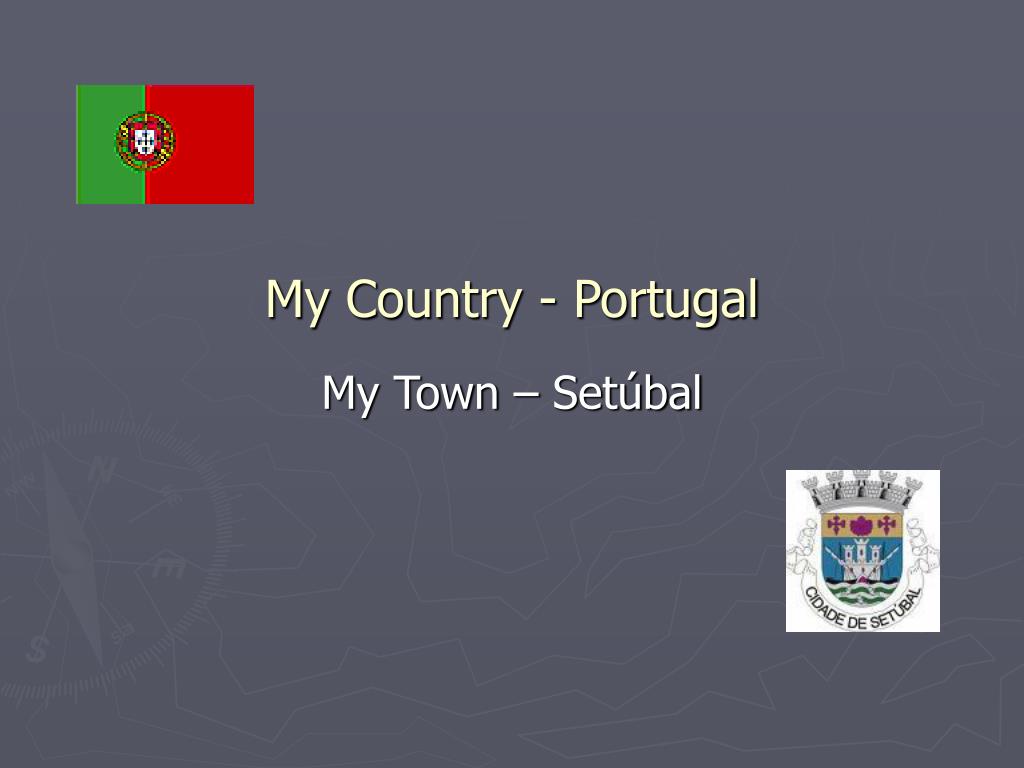 My Country - Portugal

My Town – Setúbal

CIDADE DE SETÚBAL